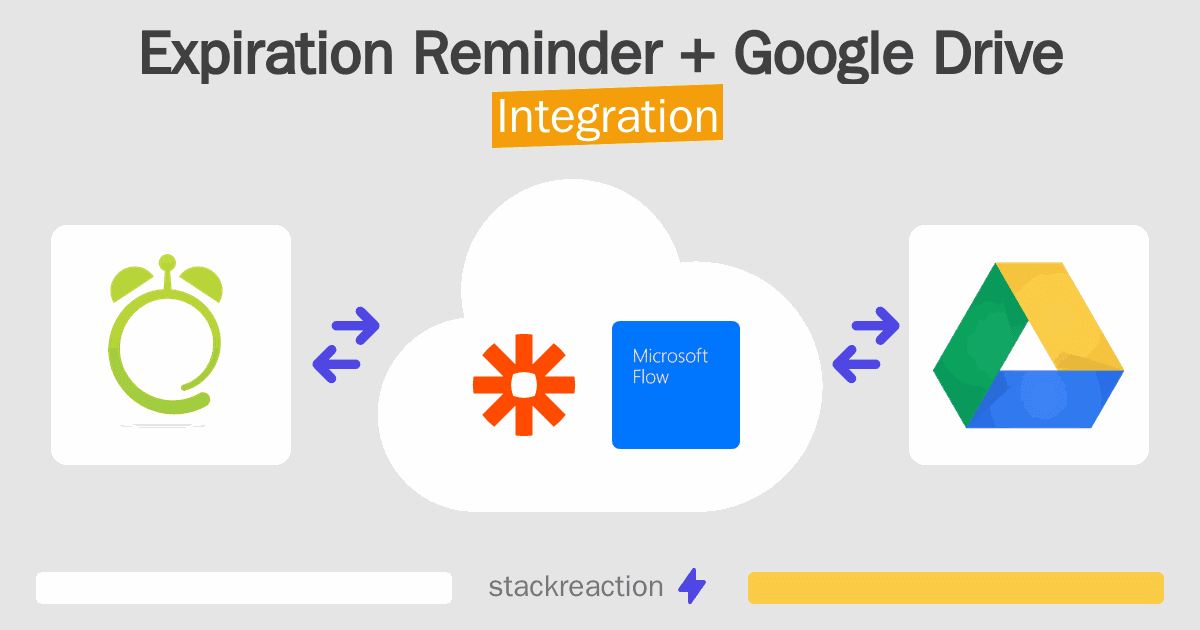 Expiration Reminder + Google Drive
Integration

Microsoft Flow

stackreaction